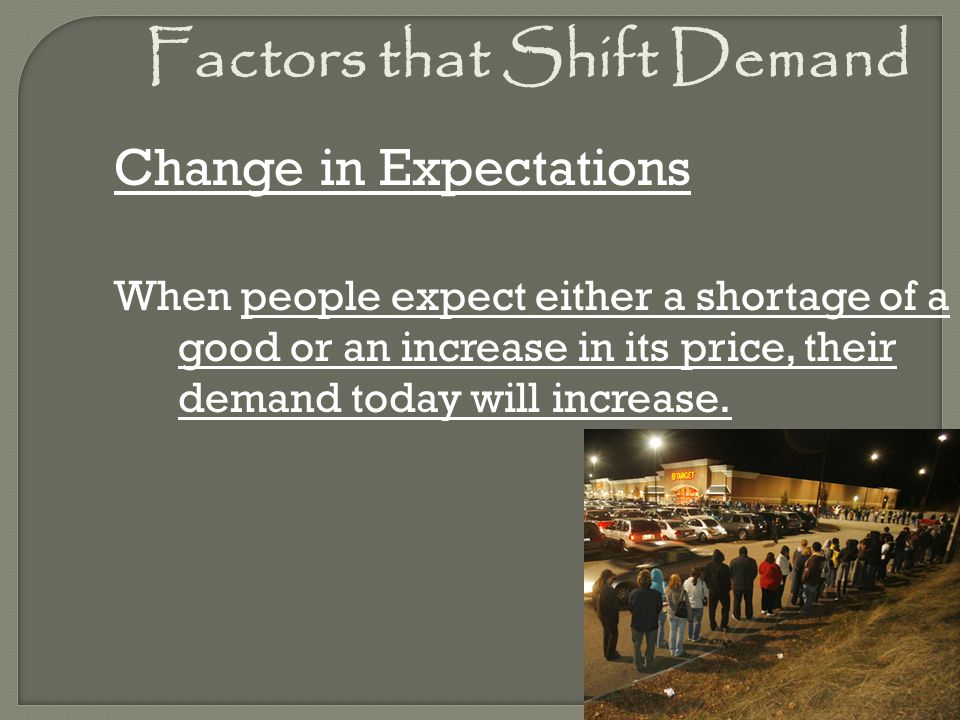 Factors that Shift Demand

Change in Expectations

When people expect either a shortage of a good or an increase in its price, their demand today will increase.

TARGET